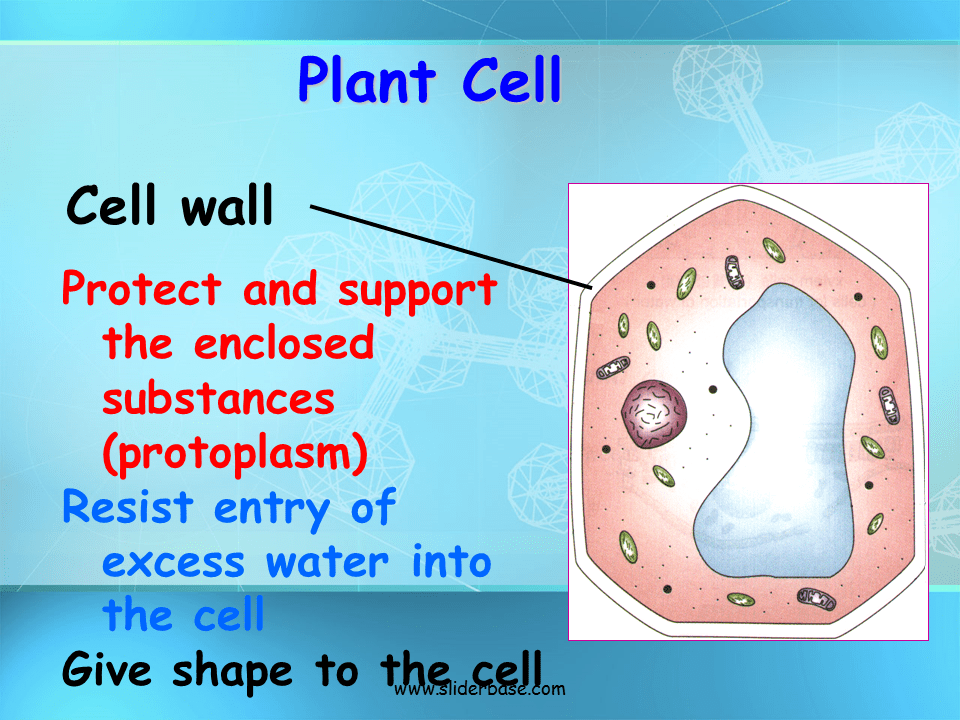 Plant Cell

Cell wall

Protect and support the enclosed substances (protoplasm)

Resist entry of excess water into the cell

Give shape to the cell

www.sliderbase.com